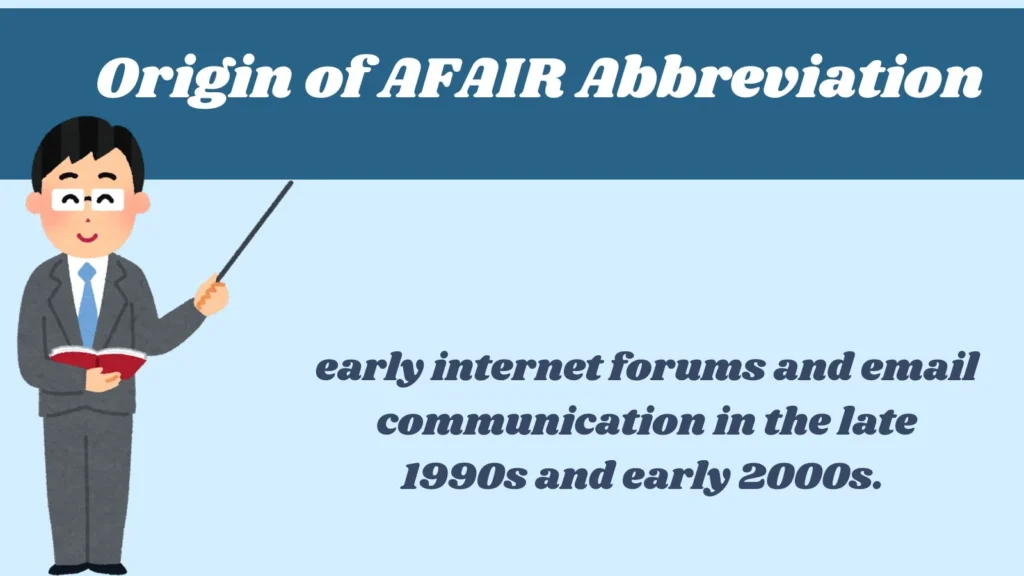 Origin of AFAIR Abbreviation

early internet forums and email communication in the late 1990s and early 2000s.